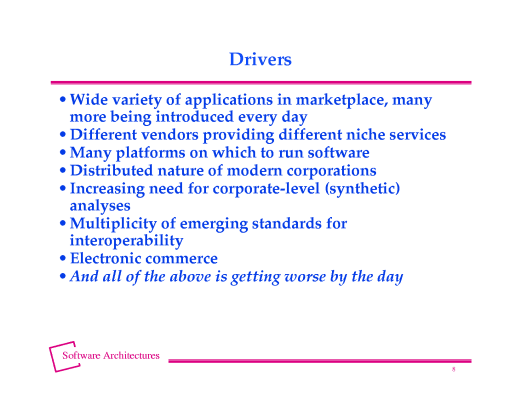 Drivers

• Wide variety of applications in marketplace, many more being introduced every day
• Different vendors providing different niche services
• Many platforms on which to run software
• Distributed nature of modern corporations
• Increasing need for corporate-level (synthetic) analyses
• Multiplicity of emerging standards for interoperability
• Electronic commerce
• And all of the above is getting worse by the day

Software Architectures

8